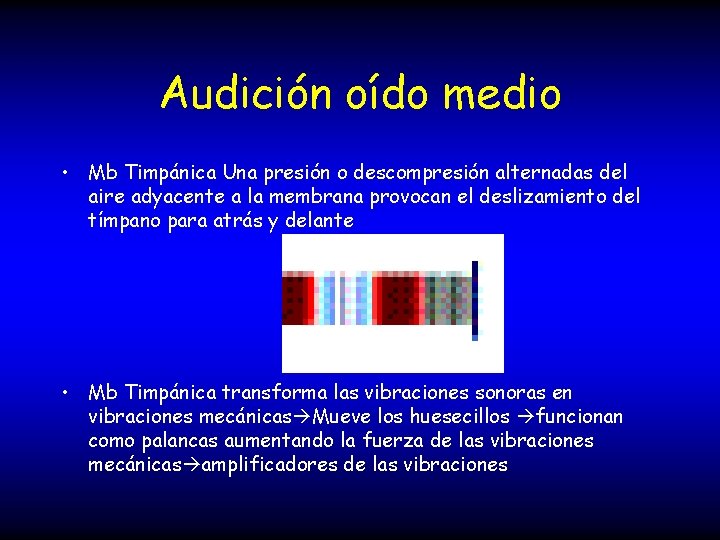 Audición oído medio

• Mb Timpánica Una presión o descompresión alternadas del aire adyacente a la membrana provocan el deslizamiento del tímpano para atrás y delante

• Mb Timpánica transforma las vibraciones sonoras en vibraciones mecánicas→Mueve los huesecillos →funcionan como palancas aumentando la fuerza de las vibraciones mecánicas→amplificadores de las vibraciones